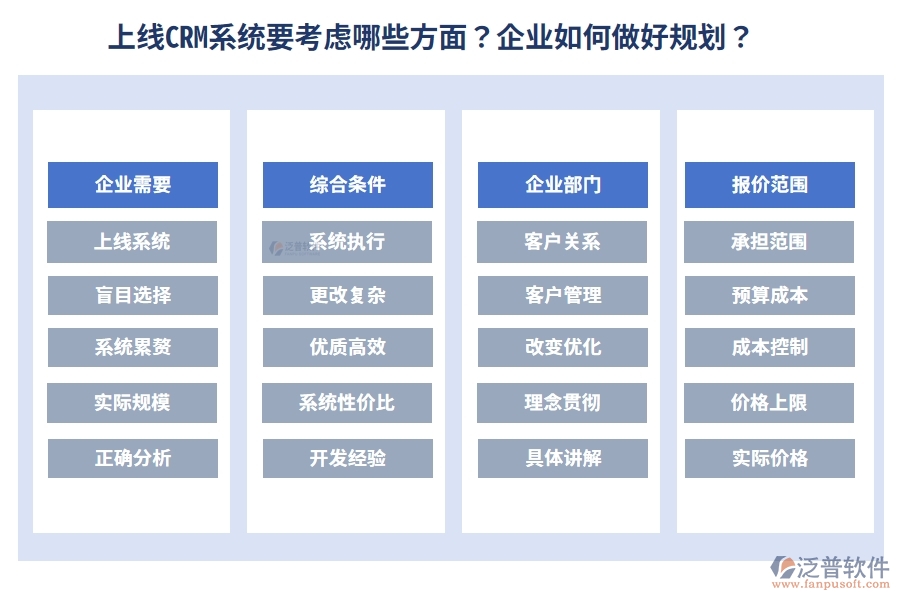 上线CRM系统要考虑哪些方面？企业如何做好规划？

企业需要

上线系统

盲目选择

系统累赘

实际规模

正确分析

综合条件

系统执行

更改复杂

优质高效

系统性价比

开发经验

企业部门

客户关系

客户管理

改变优化

理念贯彻

具体讲解

报价范围

承担范围

预算成本

成本控制

价格上限

实际价格

泛普软件
www.fanpusoft.com